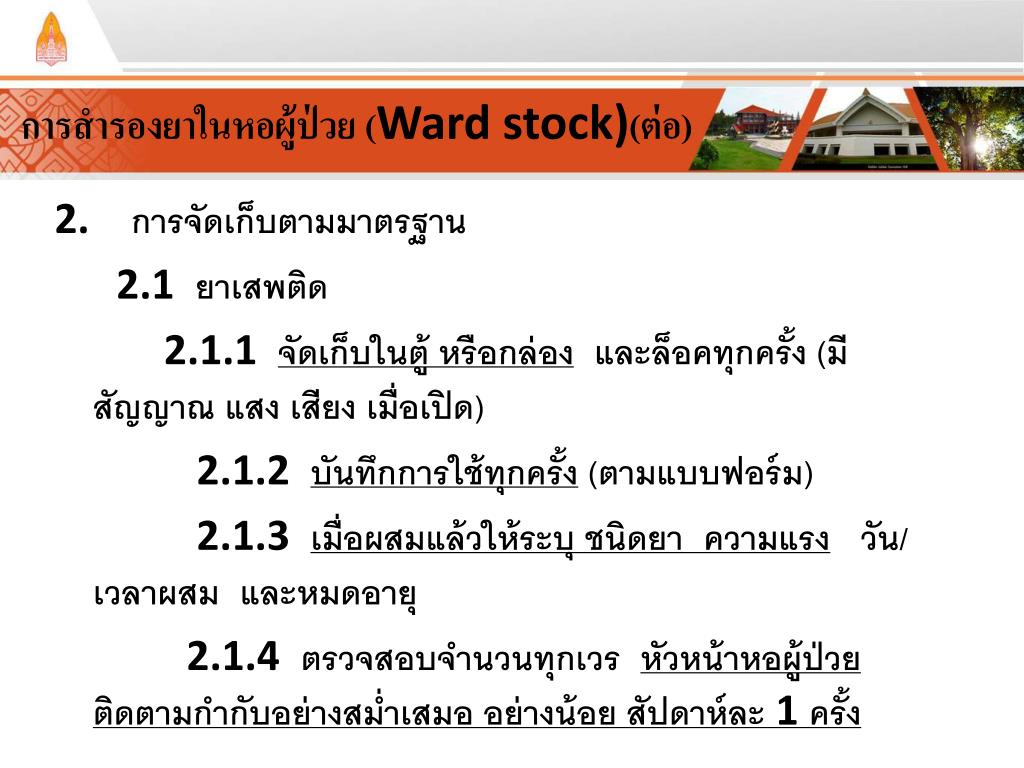 การสำรองยาในหอผู้ป่วย (Ward stock)(ต่อ)

2. การจัดเก็บตามมาตรฐาน

2.1 ยาเสพติด

2.1.1 จัดเก็บในตู้ หรือกล่อง และล็อคทุกครั้ง (มีสัญญาณ แสง เสียง เมื่อเปิด)

2.1.2 บันทึกการใช้ทุกครั้ง (ตามแบบฟอร์ม)

2.1.3 เมื่อผสมแล้วให้ระบุ ชนิดยา ความแรง วัน/เวลาผสม และหมดอายุ

2.1.4 ตรวจสอบจำนวนทุกเวร หัวหน้าหอผู้ป่วยติดตามกำกับอย่างสม่ำเสมอ อย่างน้อย สัปดาห์ละ 1 ครั้ง